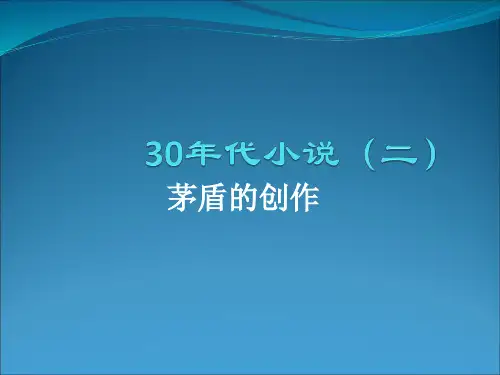 30年代小说（二）

茅盾的创作